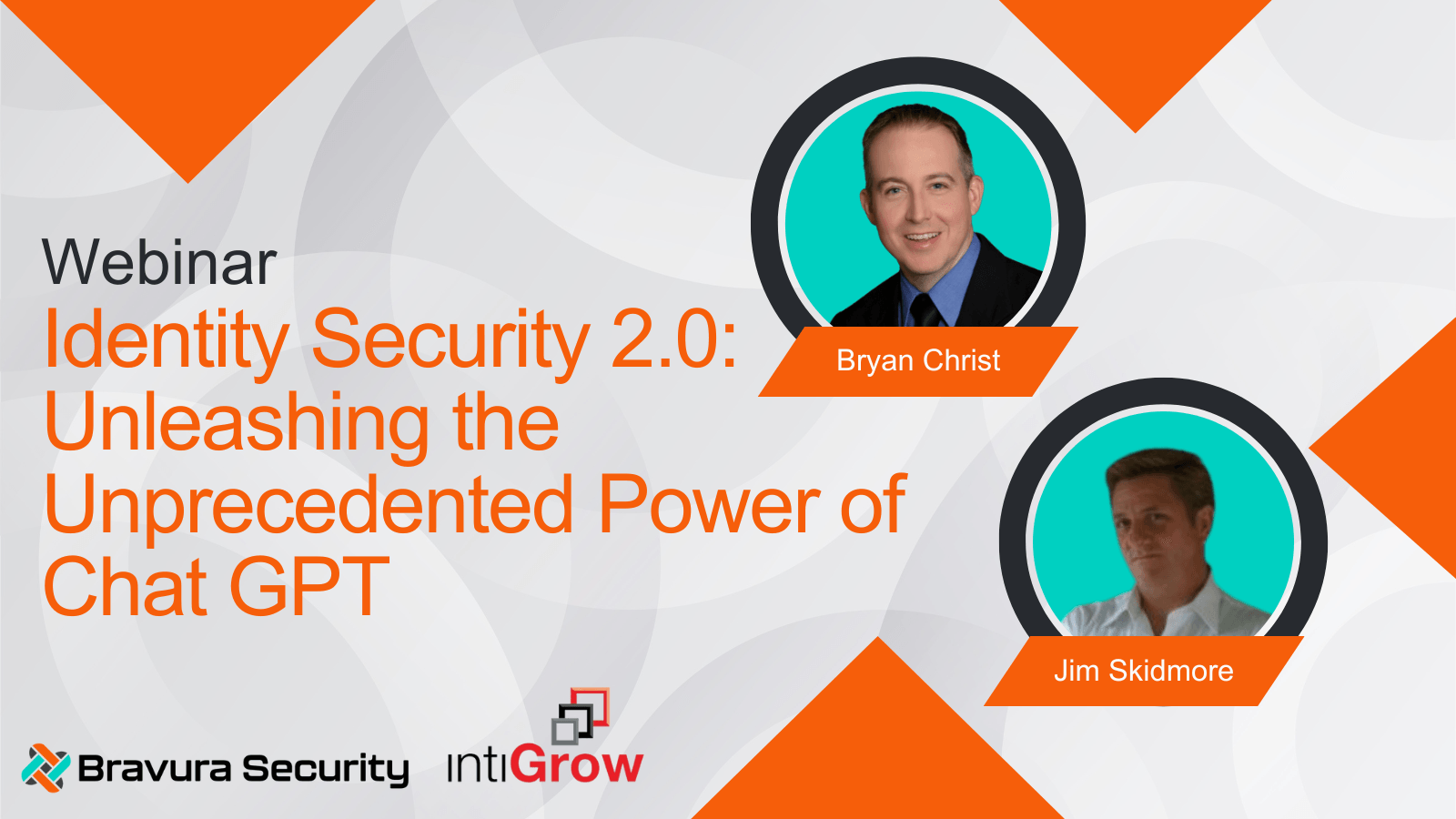 Webinar

Identity Security 2.0: Unleashing the Unprecedented Power of Chat GPT

Bryan Christ

Jim Skidmore

Bravura Security

intiGrow